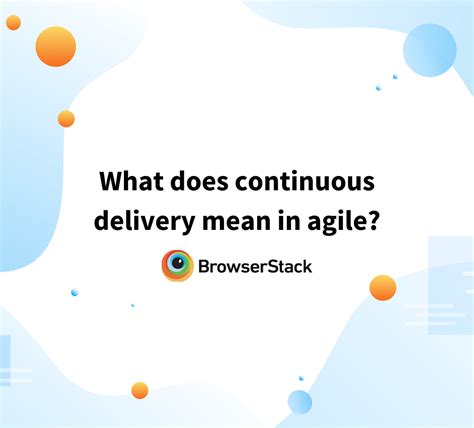 What does continuous delivery mean in agile?

BrowserStack